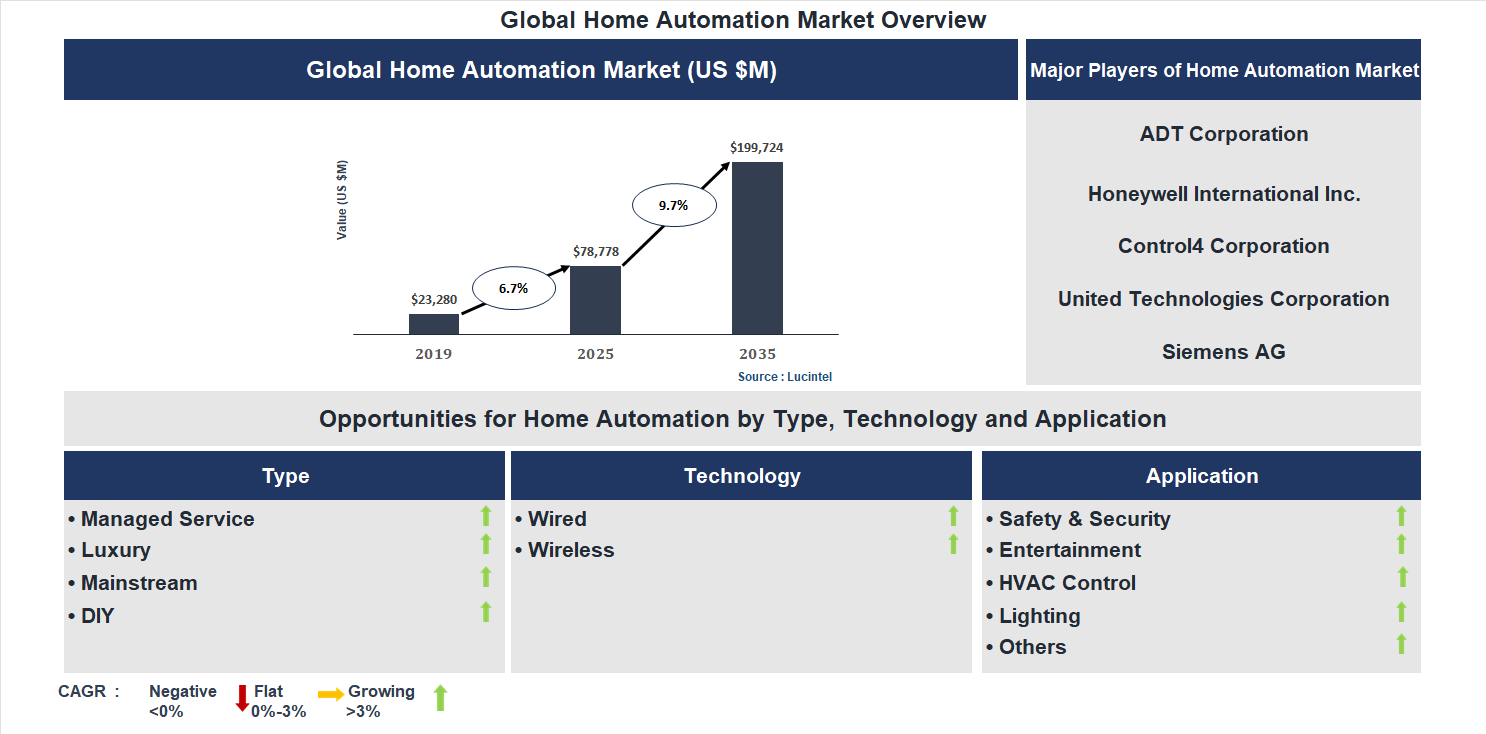 Global Home Automation Market Overview

Global Home Automation Market (US $M)

Value (US $M)

$23,280
6.7%
$78,778
9.7%
$199,724

2019
2025
2035

Source : Lucintel

Major Players of Home Automation Market

ADT Corporation

Honeywell International Inc.

Control4 Corporation

United Technologies Corporation

Siemens AG

Opportunities for Home Automation by Type, Technology and Application

Type
• Managed Service
• Luxury
• Mainstream
• DIY

Technology
• Wired
• Wireless

Application
• Safety & Security
• Entertainment
• HVAC Control
• Lighting
• Others

CAGR : Negative <0% Flat 0%-3% Growing >3%